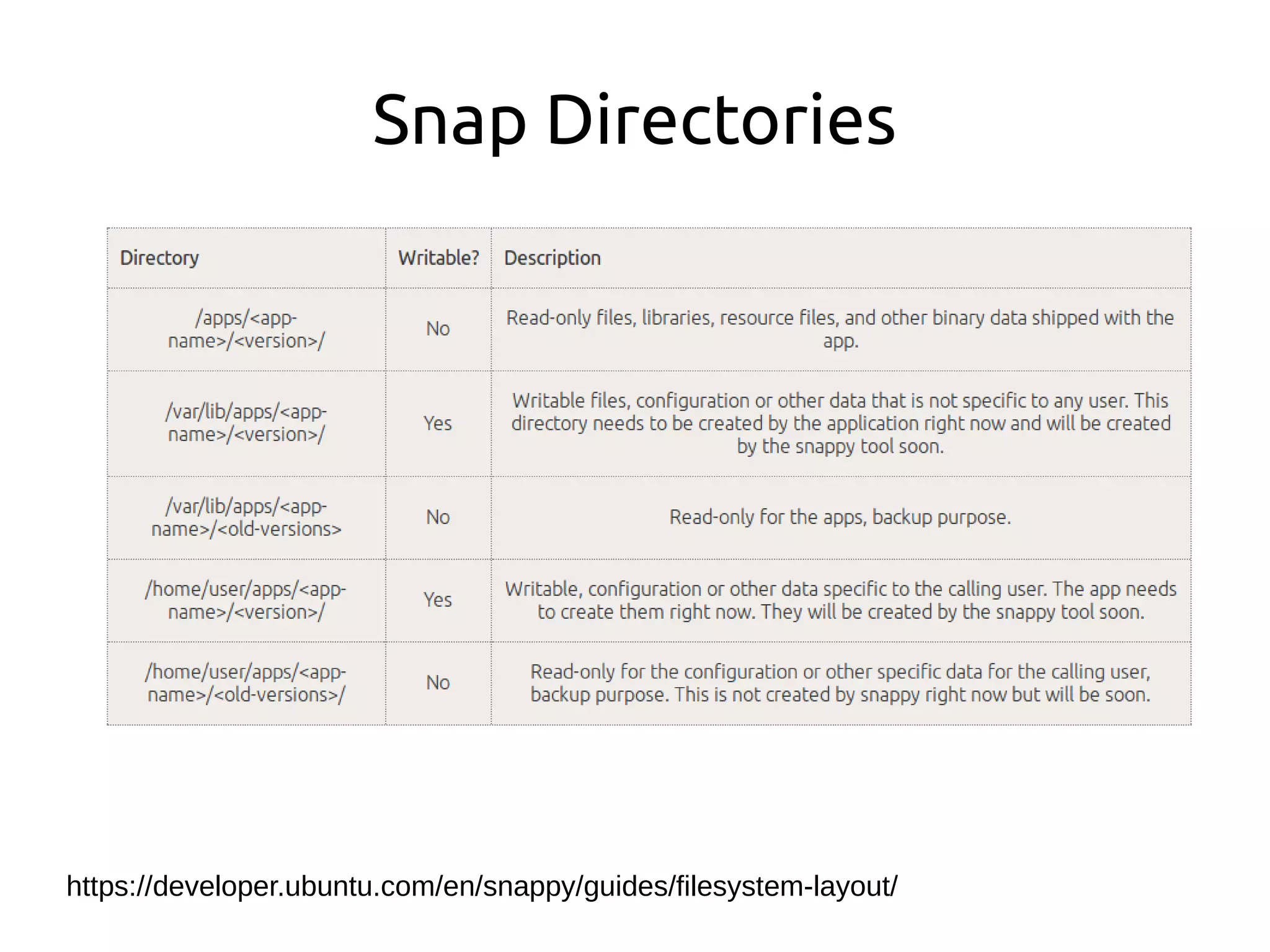 Snap Directories

| Directory | Writable? | Description |
|---|---|---|
| /apps/<app-name>/<version>/ | No | Read-only files, libraries, resource files, and other binary data shipped with the app. |
| /var/lib/apps/<app-name>/<version>/ | Yes | Writable files, configuration or other data that is not specific to any user. This directory needs to be created by the application right now and will be created by the snappy tool soon. |
| /var/lib/apps/<app-name>/<old-versions> | No | Read-only for the apps, backup purpose. |
| /home/user/apps/<app-name>/<version>/ | Yes | Writable, configuration or other data specific to the calling user. The app needs to create them right now. They will be created by the snappy tool soon. |
| /home/user/apps/<app-name>/<old-versions>/ | No | Read-only for the configuration or other specific data for the calling user, backup purpose. This is not created by snappy right now but will be soon. |

https://developer.ubuntu.com/en/snappy/guides/filesystem-layout/